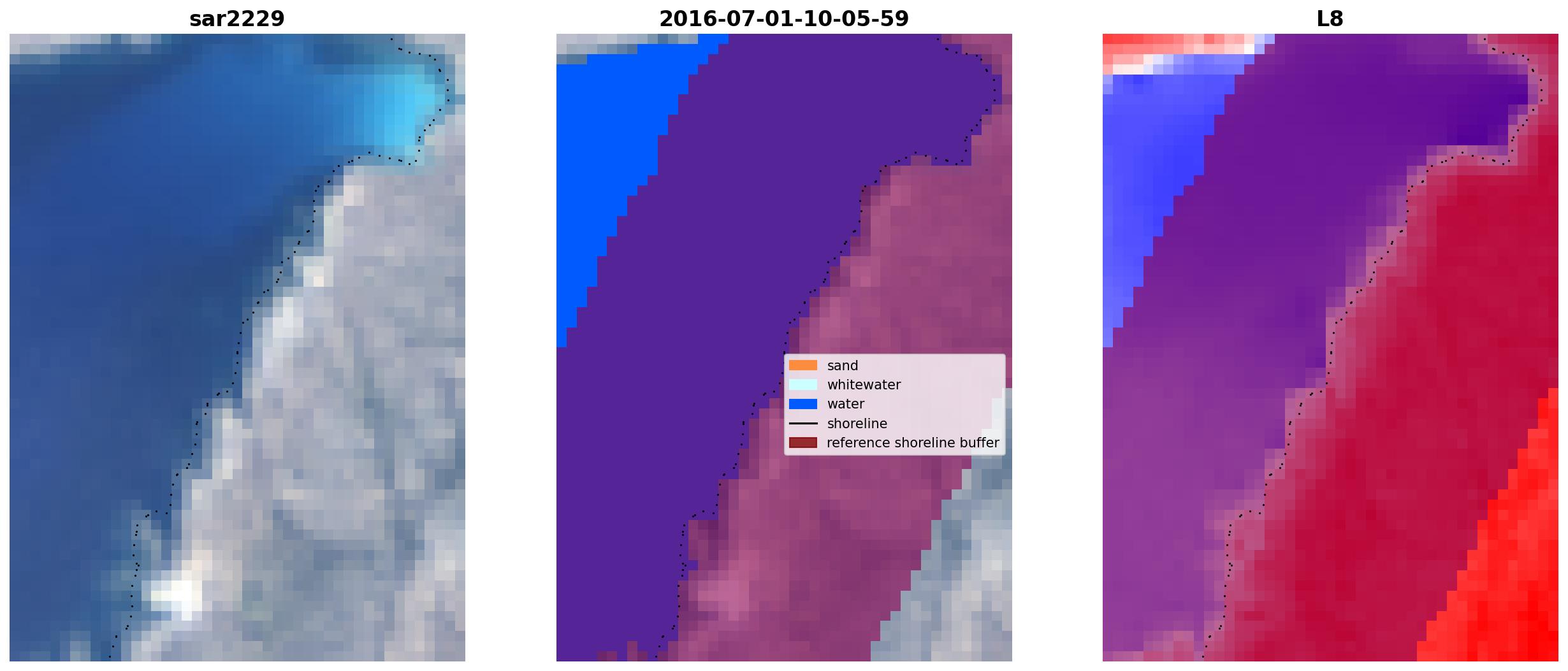 sar2229

2016-07-01-10-05-59

sand
whitewater
water
shoreline
reference shoreline buffer

L8